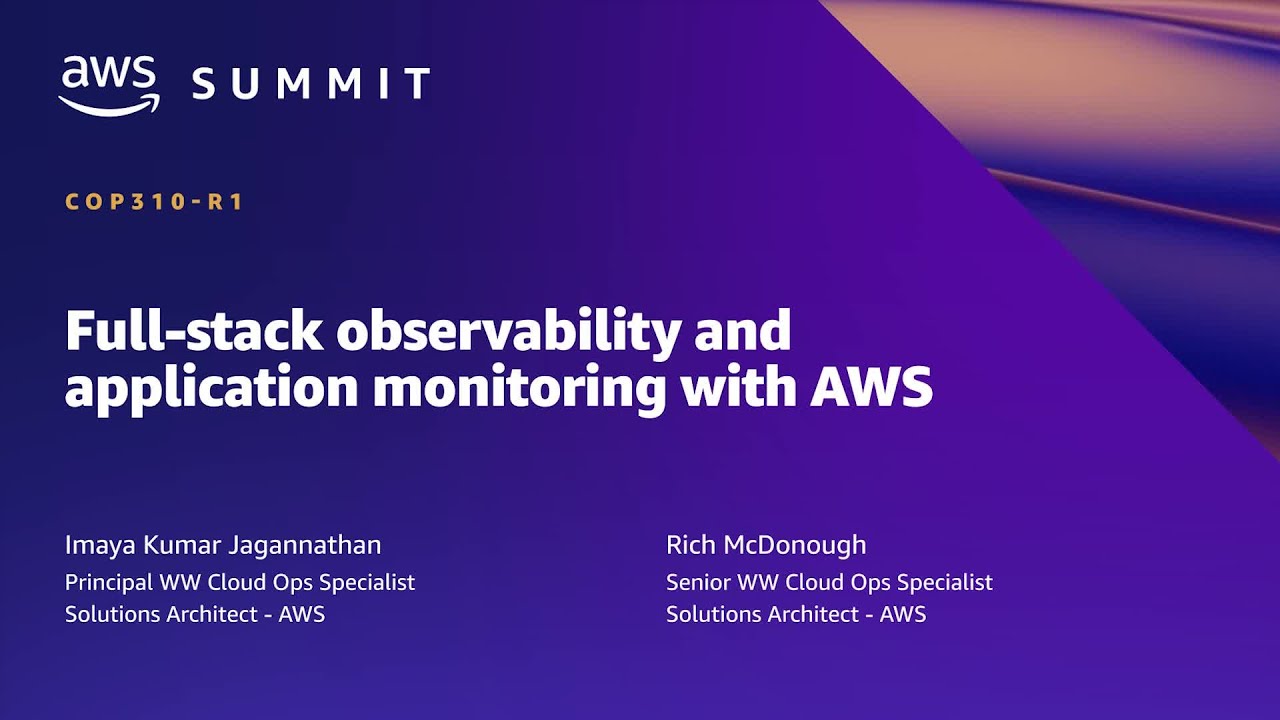 aws SUMMIT

COP310-R1

Full-stack observability and application monitoring with AWS

Imaya Kumar Jagannathan
Principal WW Cloud Ops Specialist
Solutions Architect - AWS

Rich McDonough
Senior WW Cloud Ops Specialist
Solutions Architect - AWS